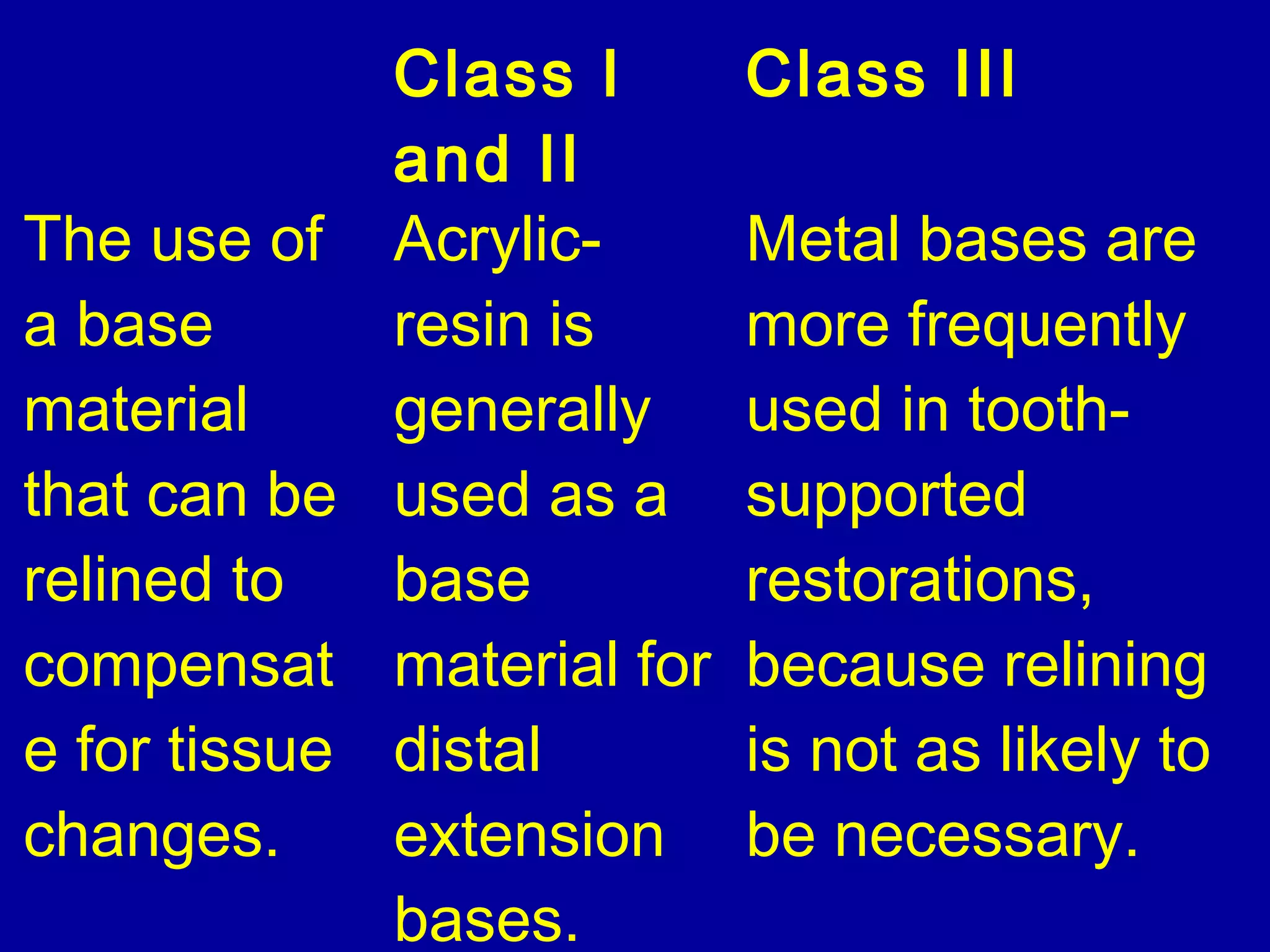 |  | Class I and II | Class III |
|---|---|---|
| The use of a base material that can be relined to compensate for tissue changes. | Acrylic-resin is generally used as a base material for distal extension bases. | Metal bases are more frequently used in tooth-supported restorations, because relining is not as likely to be necessary. |